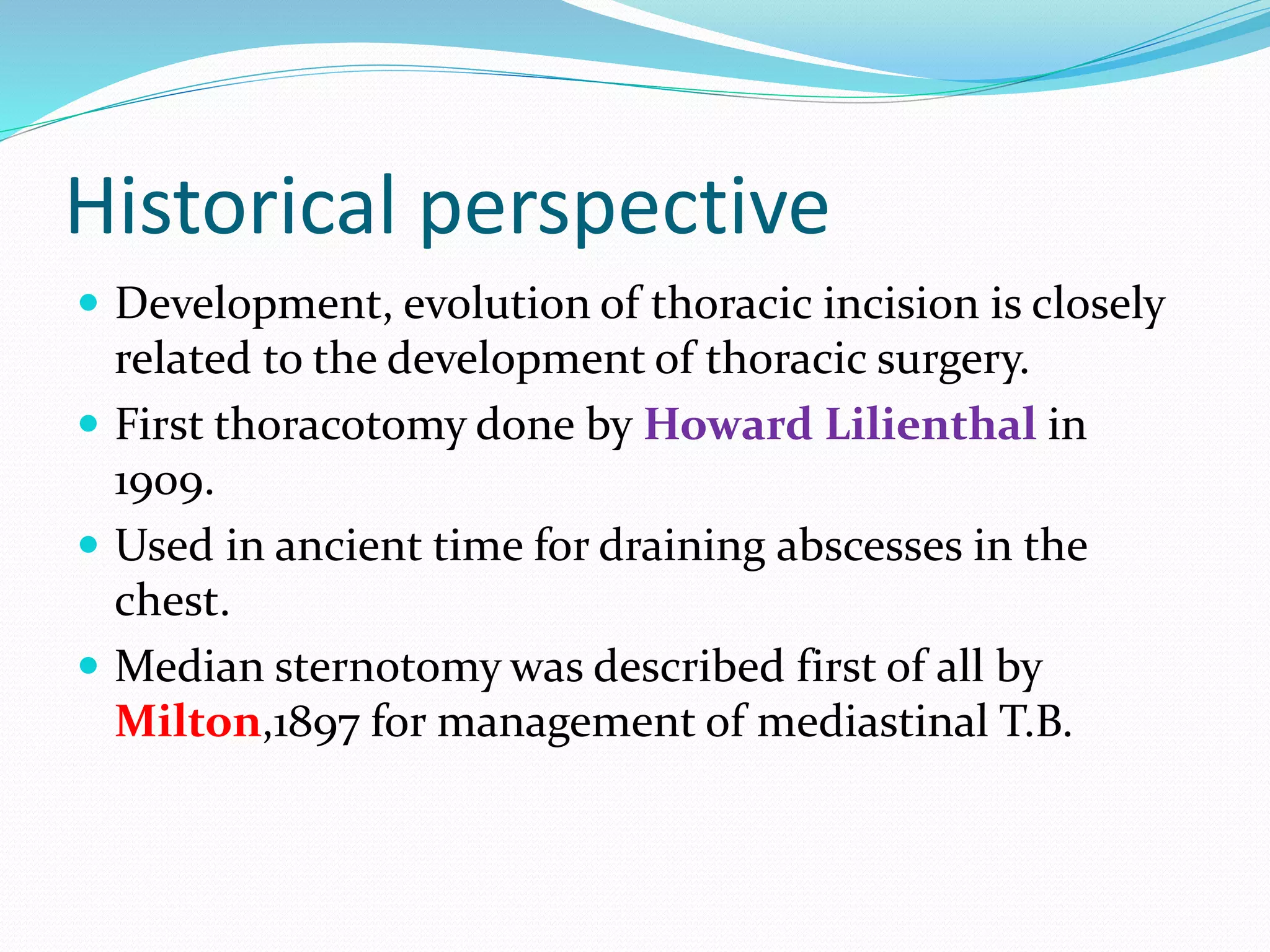 Historical perspective

- Development, evolution of thoracic incision is closely related to the development of thoracic surgery.
- First thoracotomy done by Howard Lilienthal in 1909.
- Used in ancient time for draining abscesses in the chest.
- Median sternotomy was described first of all by Milton,1897 for management of mediastinal T.B.